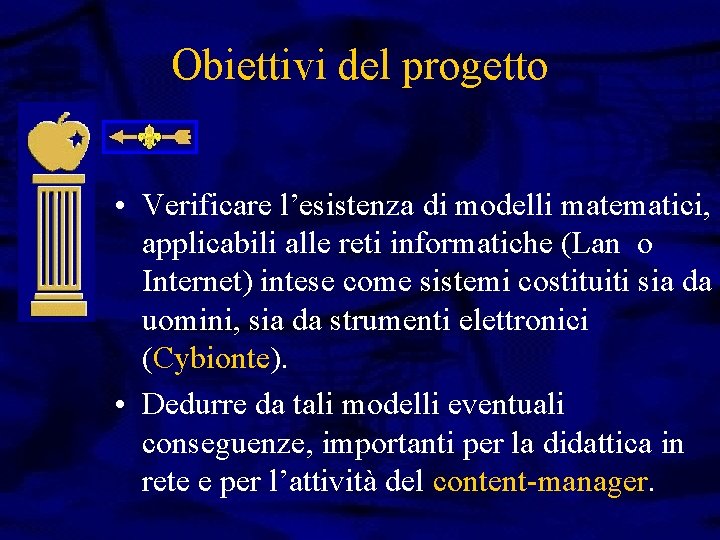 Obiettivi del progetto

• Verificare l’esistenza di modelli matematici, applicabili alle reti informatiche (Lan o Internet) intese come sistemi costituiti sia da uomini, sia da strumenti elettronici (Cybionte).

• Dedurre da tali modelli eventuali conseguenze, importanti per la didattica in rete e per l’attività del content-manager.